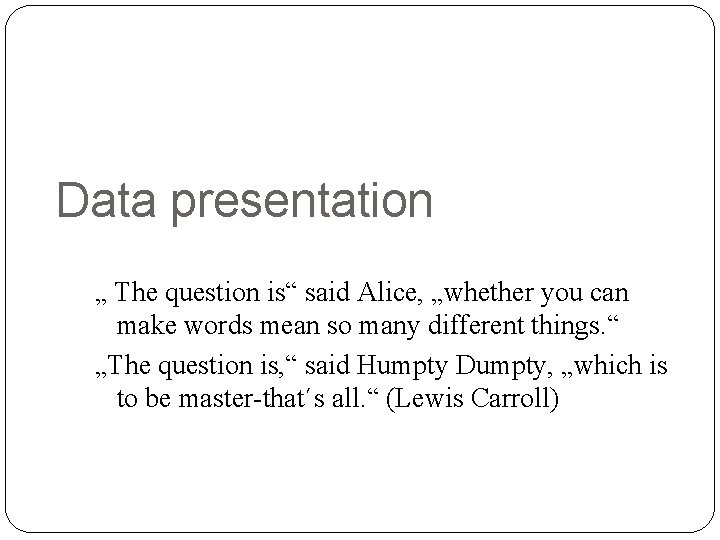 Data presentation

„ The question is“ said Alice, „whether you can make words mean so many different things.“

„The question is,“ said Humpty Dumpty, „which is to be master-that´s all.“ (Lewis Carroll)